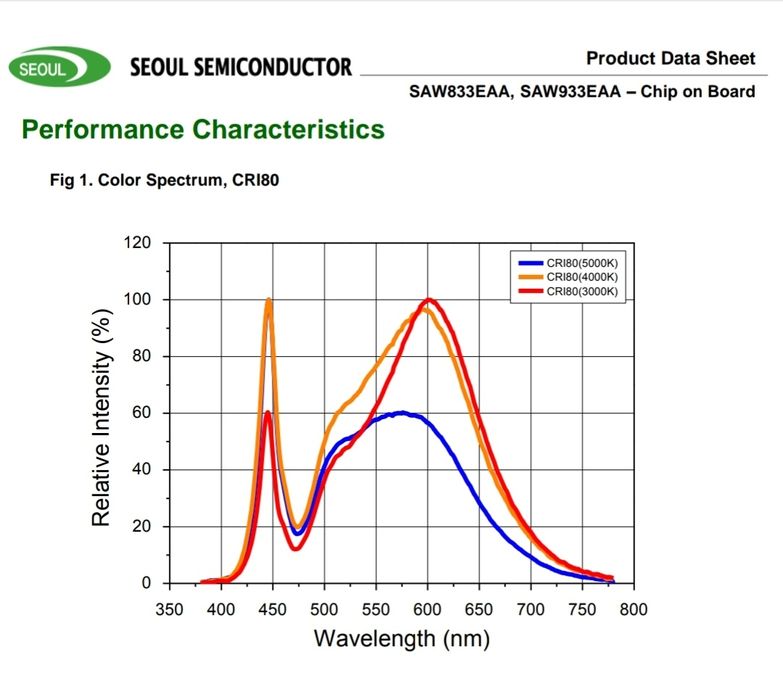 SEOUL SEOUL SEMICONDUCTOR

Product Data Sheet

SAW833EAA, SAW933EAA – Chip on Board

Performance Characteristics

Fig 1. Color Spectrum, CRI80

CRI80(5000K)
CRI80(4000K)
CRI80(3000K)

Relative Intensity (%)

120
100
80
60
40
20
0

350 400 450 500 550 600 650 700 750 800

Wavelength (nm)